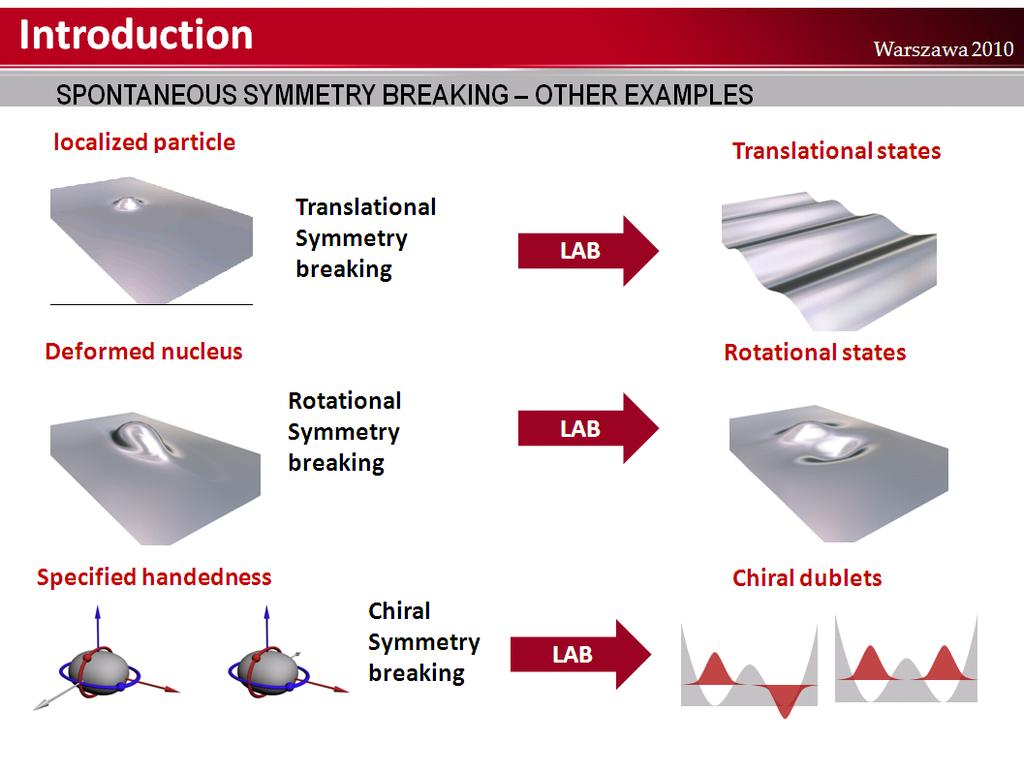 Introduction

Warszawa 2010

SPONTANEOUS SYMMETRY BREAKING – OTHER EXAMPLES

localized particle

Translational Symmetry breaking

LAB

Translational states

Deformed nucleus

Rotational Symmetry breaking

LAB

Rotational states

Specified handedness

Chiral Symmetry breaking

LAB

Chiral dublets